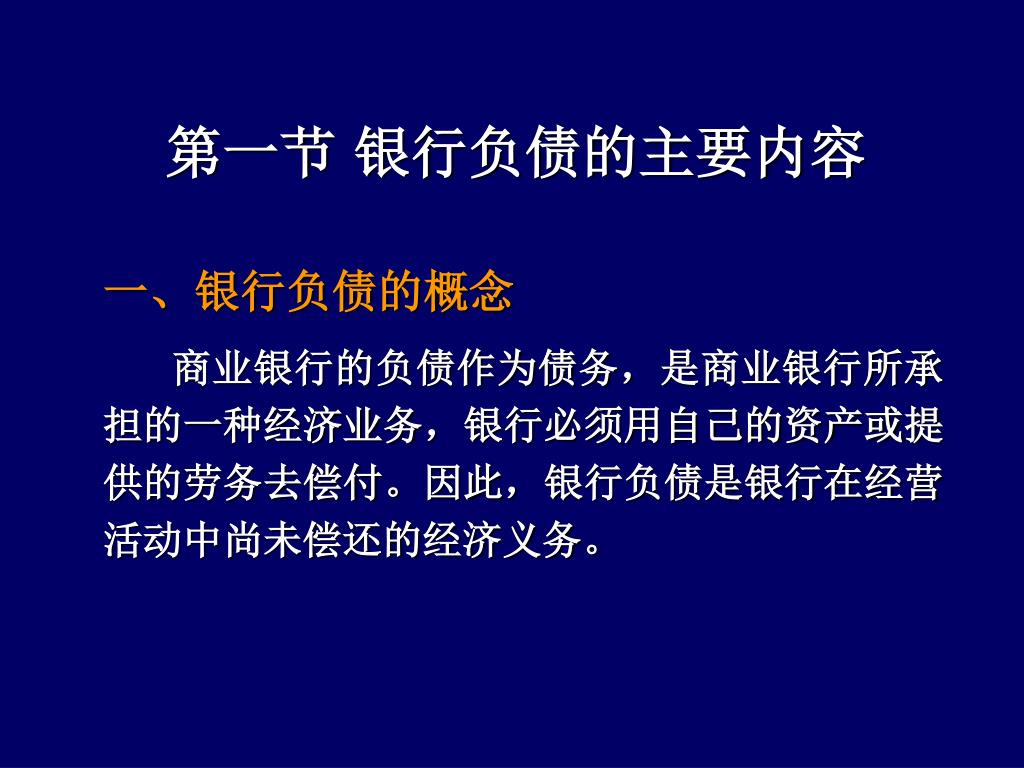 第一节 银行负债的主要内容

一、银行负债的概念

商业银行的负债作为债务，是商业银行所承担的一种经济业务，银行必须用自己的资产或提供的劳务去偿付。因此，银行负债是银行在经营活动中尚未偿还的经济义务。